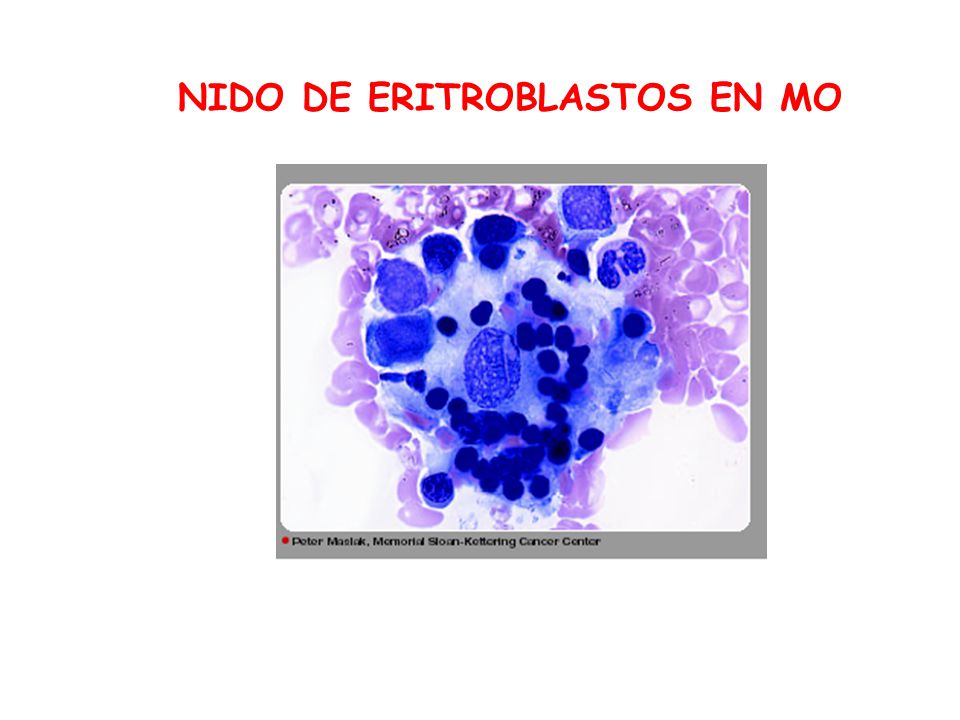 NIDO DE ERITROBLASTOS EN MO

Peter Maslak, Memorial Sloan-Kettering Cancer Center